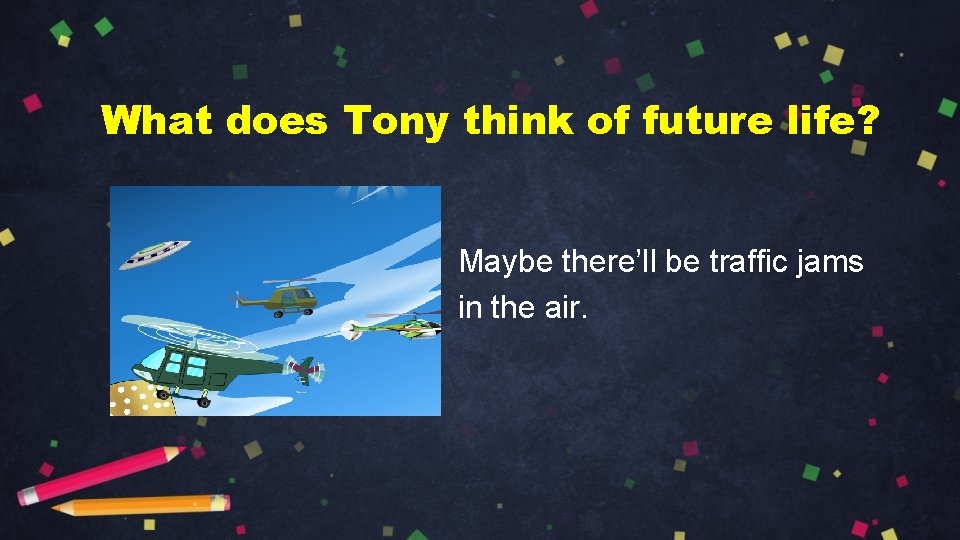 What does Tony think of future life?

Maybe there’ll be traffic jams in the air.